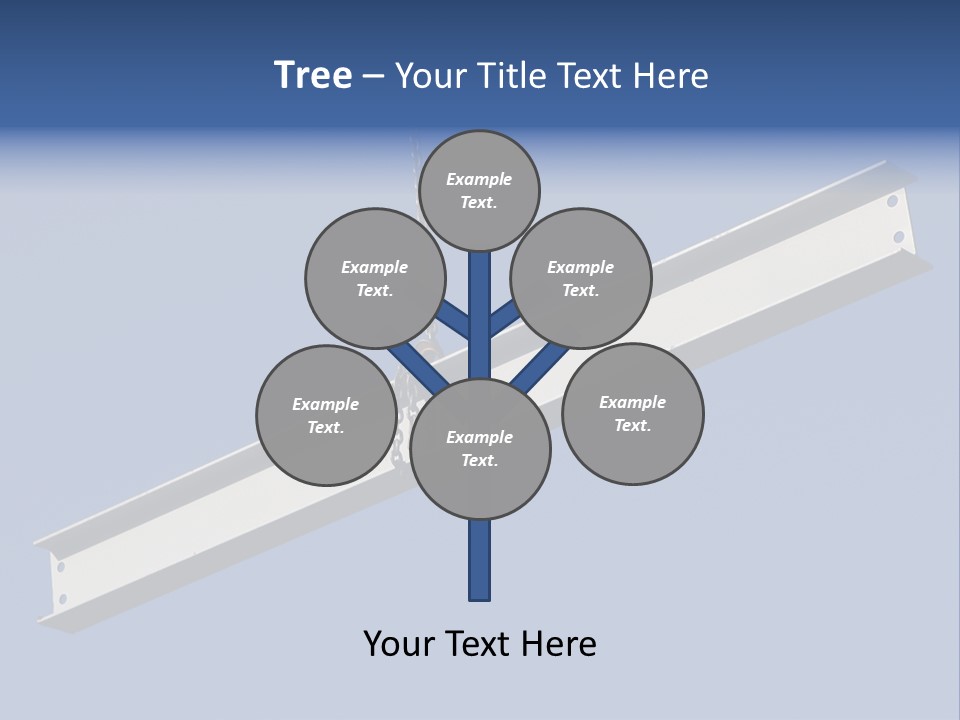 Tree – Your Title Text Here

Example Text.

Example Text.

Example Text.

Example Text.

Example Text.

Example Text.

Your Text Here